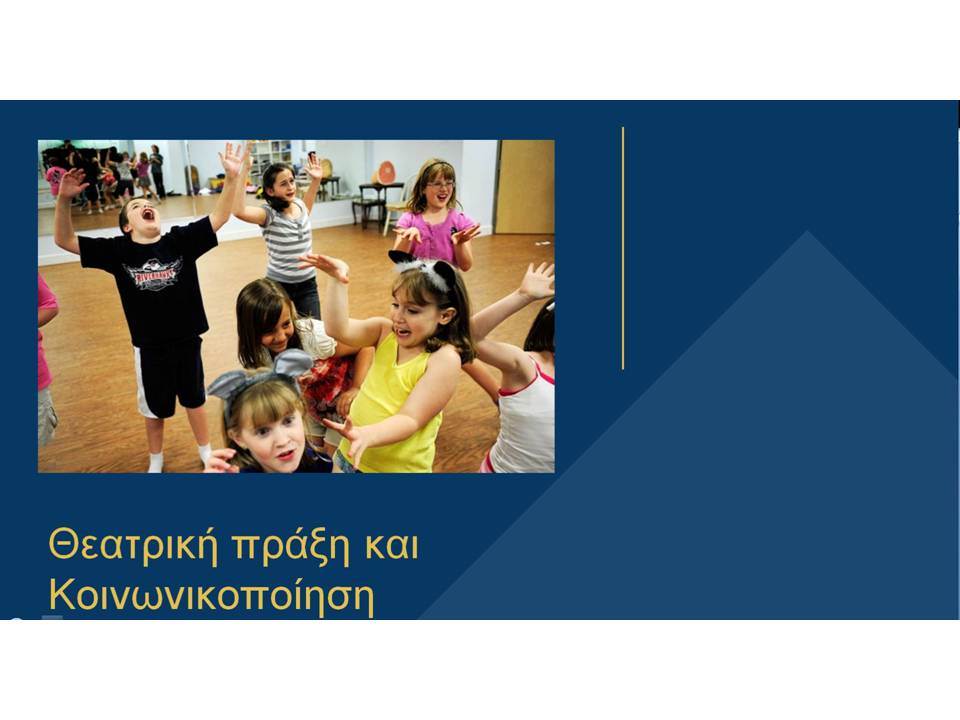 Θεατρική πράξη και Κοινωνικοποίηση